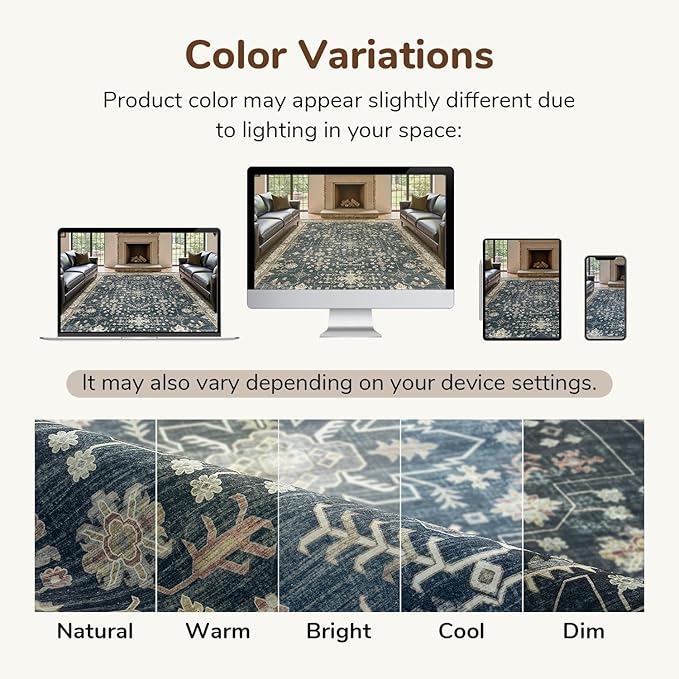 Color Variations

Product color may appear slightly different due to lighting in your space:

It may also vary depending on your device settings.

Natural Warm Bright Cool Dim